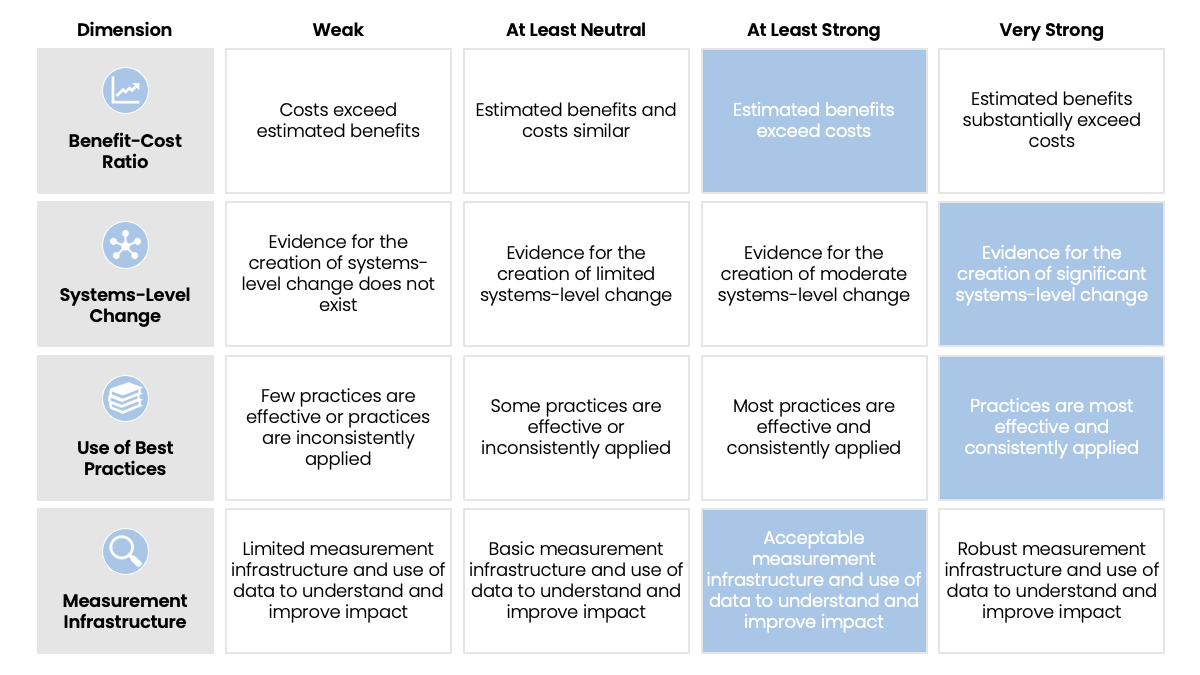 | Dimension | Weak | At Least Neutral | At Least Strong | Very Strong |
|---|---|---|---|---|
| Benefit-Cost Ratio | Costs exceed estimated benefits | Estimated benefits and costs similar | Estimated benefits exceed costs | Estimated benefits substantially exceed costs |
| Systems-Level Change | Evidence for the creation of systems-level change does not exist | Evidence for the creation of limited systems-level change | Evidence for the creation of moderate systems-level change | Evidence for the creation of significant systems-level change |
| Use of Best Practices | Few practices are effective or practices are inconsistently applied | Some practices are effective or inconsistently applied | Most practices are effective and consistently applied | Practices are most effective and consistently applied |
| Measurement Infrastructure | Limited measurement infrastructure and use of data to understand and improve impact | Basic measurement infrastructure and use of data to understand and improve impact | Acceptable measurement infrastructure and use of data to understand and improve impact | Robust measurement infrastructure and use of data to understand and improve impact |